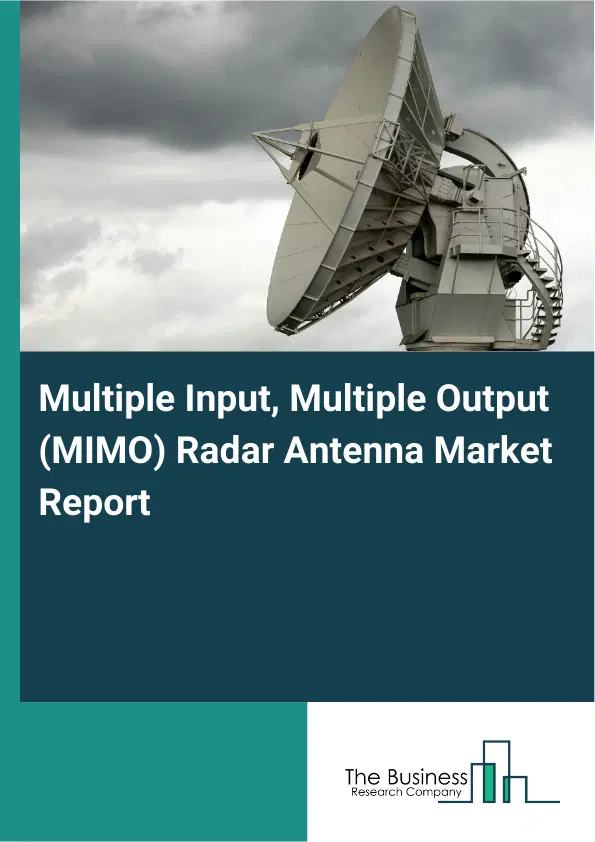 Multiple Input, Multiple Output (MIMO) Radar Antenna Market Report

The Business
Research Company